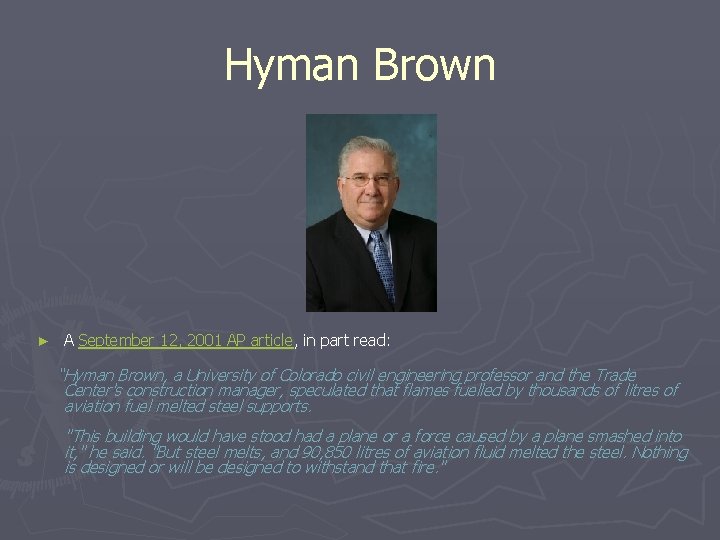 Hyman Brown

► A September 12, 2001 AP article, in part read:

"Hyman Brown, a University of Colorado civil engineering professor and the Trade Center's construction manager, speculated that flames fuelled by thousands of litres of aviation fuel melted steel supports.

"This building would have stood had a plane or a force caused by a plane smashed into it," he said. "But steel melts, and 90,850 litres of aviation fluid melted the steel. Nothing is designed or will be designed to withstand that fire."